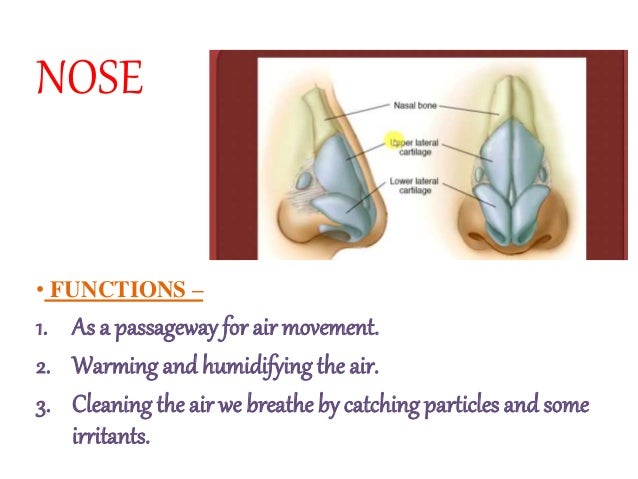 NOSE

Nasal bone

Upper lateral cartilage

Lower lateral cartilage

• FUNCTIONS –

1. As a passageway for air movement.
2. Warming and humidifying the air.
3. Cleaning the air we breathe by catching particles and some irritants.